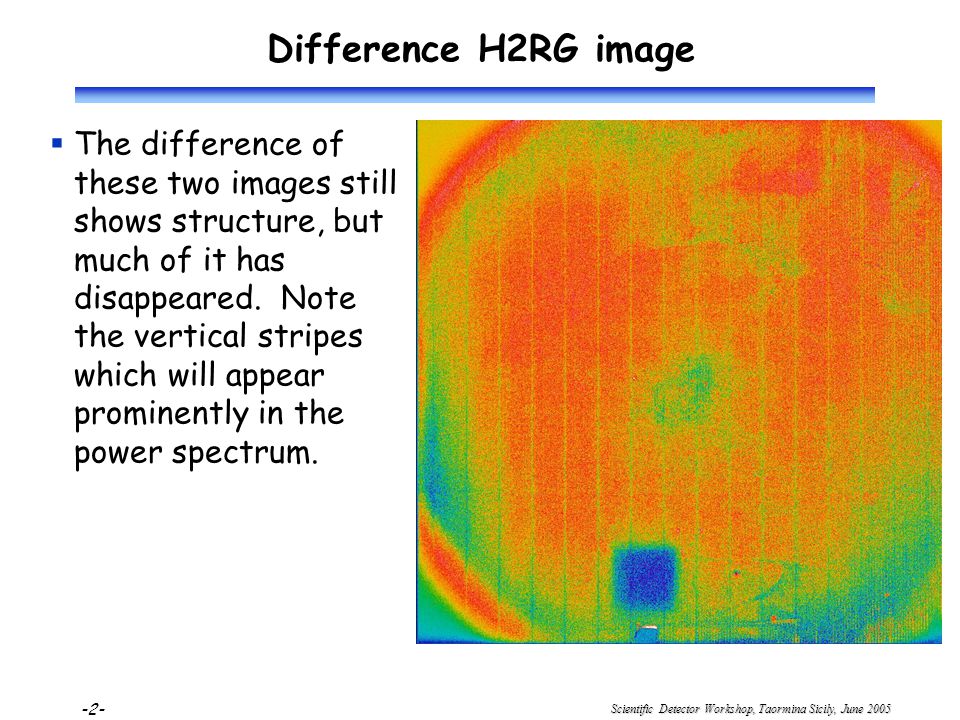 Difference H2RG image

▪ The difference of these two images still shows structure, but much of it has disappeared. Note the vertical stripes which will appear prominently in the power spectrum.

-2-

Scientific Detector Workshop, Taormina Sicily, June 2005